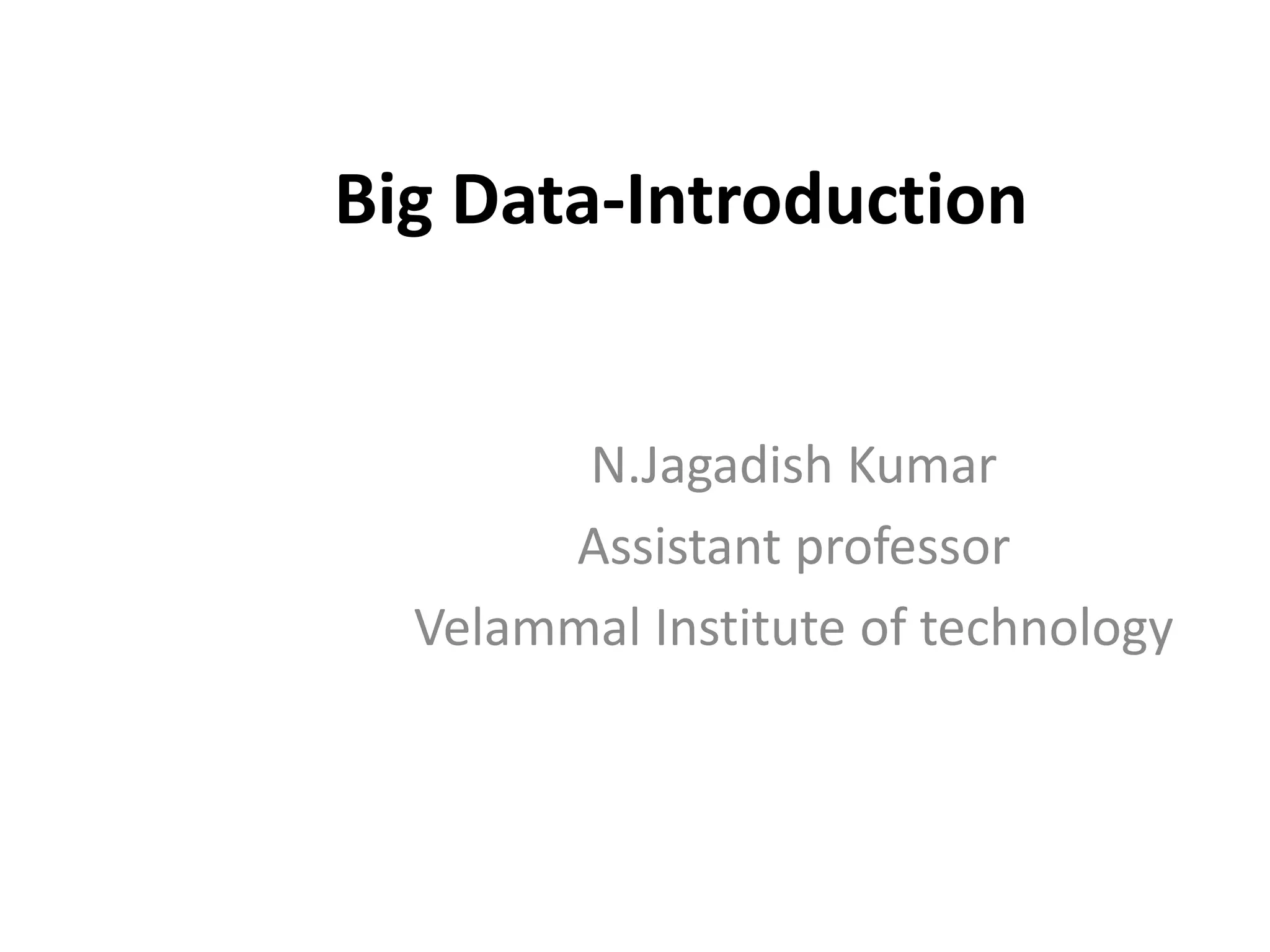 Big Data-Introduction

N.Jagadish Kumar
Assistant professor
Velammal Institute of technology